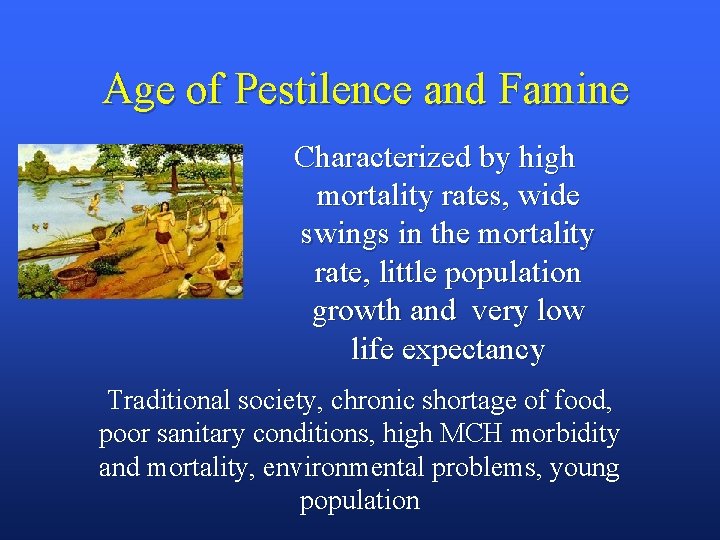 Age of Pestilence and Famine

Characterized by high mortality rates, wide swings in the mortality rate, little population growth and very low life expectancy

Traditional society, chronic shortage of food, poor sanitary conditions, high MCH morbidity and mortality, environmental problems, young population